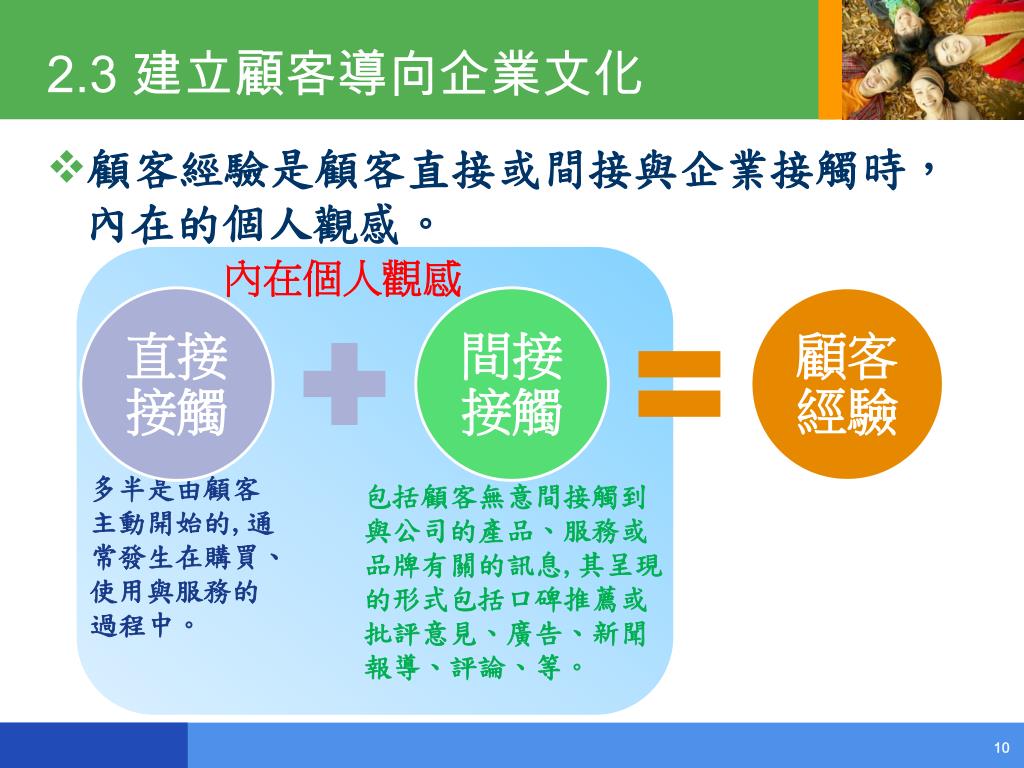 2.3 建立顧客導向企業文化

❖顧客經驗是顧客直接或間接與企業接觸時，內在的個人觀感。

內在個人觀感

直接接觸

間接接觸

顧客經驗

多半是由顧客主動開始的, 通常發生在購買、使用與服務的過程中。

包括顧客無意間接觸到與公司的產品、服務或品牌有關的訊息, 其呈現的形式包括口碑推薦或批評意見、廣告、新聞報導、評論、等。

10